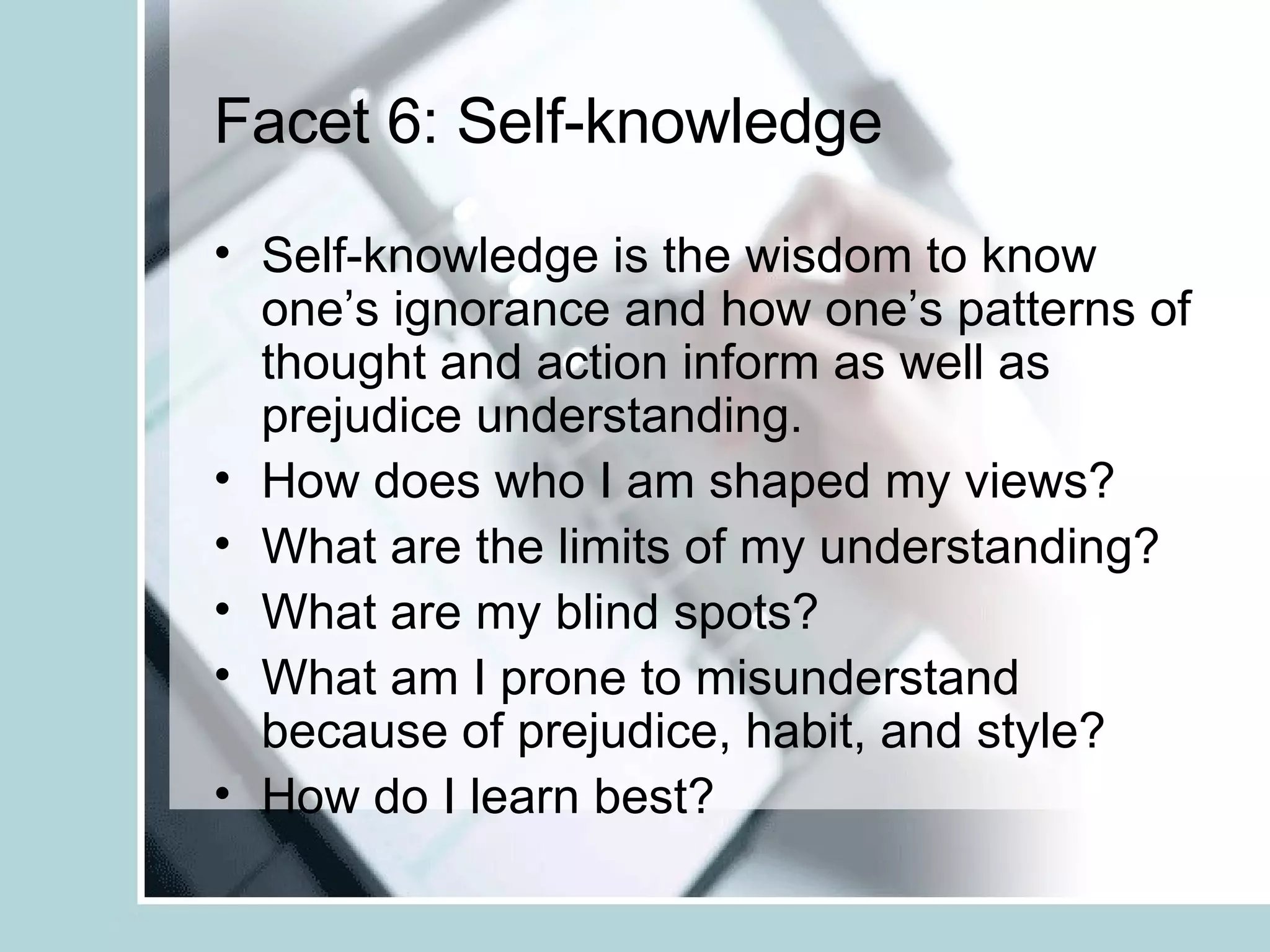 Facet 6: Self-knowledge

• Self-knowledge is the wisdom to know one’s ignorance and how one’s patterns of thought and action inform as well as prejudice understanding.
• How does who I am shaped my views?
• What are the limits of my understanding?
• What are my blind spots?
• What am I prone to misunderstand because of prejudice, habit, and style?
• How do I learn best?